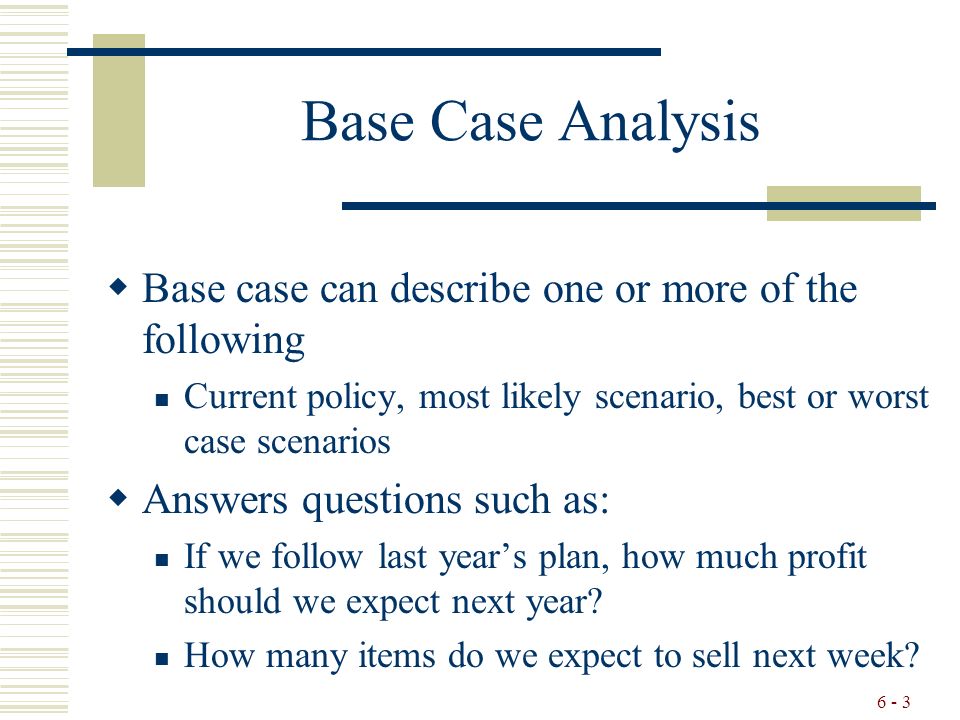 Base Case Analysis

Base case can describe one or more of the following

Current policy, most likely scenario, best or worst case scenarios

Answers questions such as:

If we follow last year’s plan, how much profit should we expect next year?

How many items do we expect to sell next week?

6 - 3